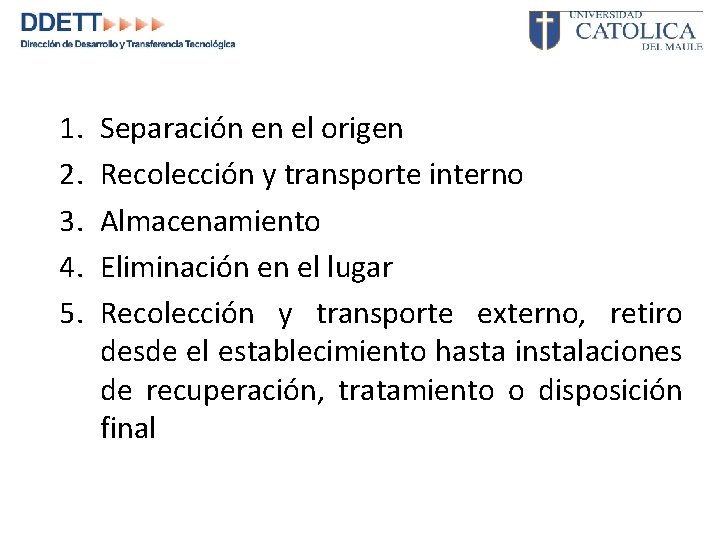 DDETT
Dirección de Desarrollo y Transferencia Tecnológica

UNIVERSIDAD
CATOLICA
DEL MAULE

1. Separación en el origen
2. Recolección y transporte interno
3. Almacenamiento
4. Eliminación en el lugar
5. Recolección y transporte externo, retiro desde el establecimiento hasta instalaciones de recuperación, tratamiento o disposición final